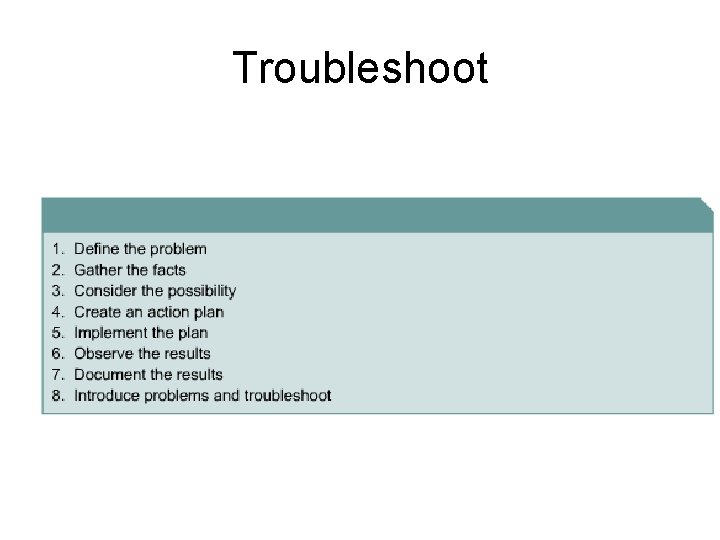 Troubleshoot

1. Define the problem
2. Gather the facts
3. Consider the possibility
4. Create an action plan
5. Implement the plan
6. Observe the results
7. Document the results
8. Introduce problems and troubleshoot